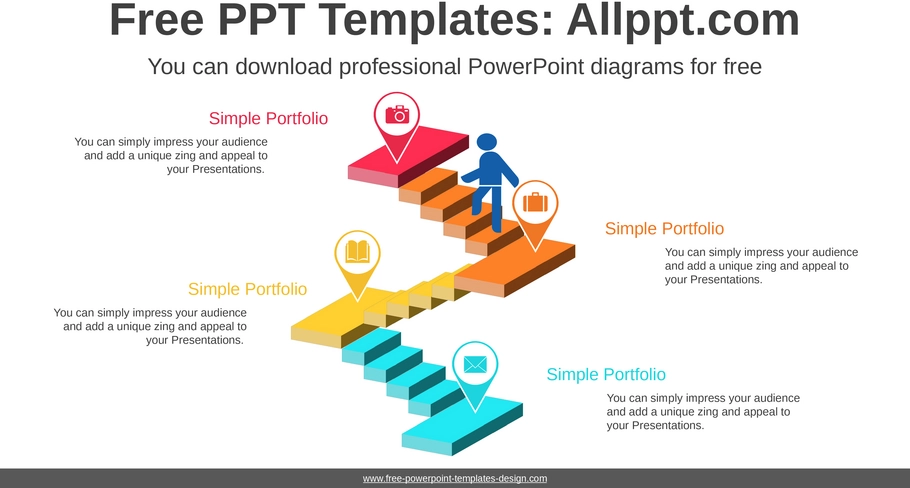 Free PPT Templates: Allppt.com

You can download professional PowerPoint diagrams for free

Simple Portfolio

You can simply impress your audience and add a unique zing and appeal to your Presentations.

Simple Portfolio

You can simply impress your audience and add a unique zing and appeal to your Presentations.

Simple Portfolio

You can simply impress your audience and add a unique zing and appeal to your Presentations.

Simple Portfolio

You can simply impress your audience and add a unique zing and appeal to your Presentations.

www.free-powerpoint-templates-design.com